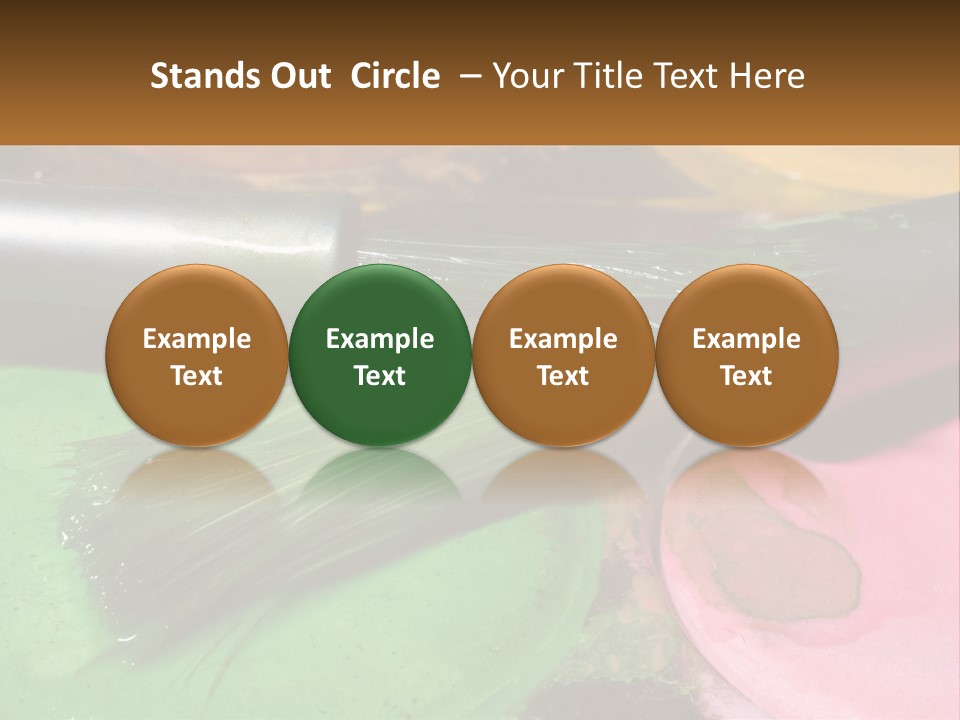 Stands Out Circle – Your Title Text Here

Example Text

Example Text

Example Text

Example Text